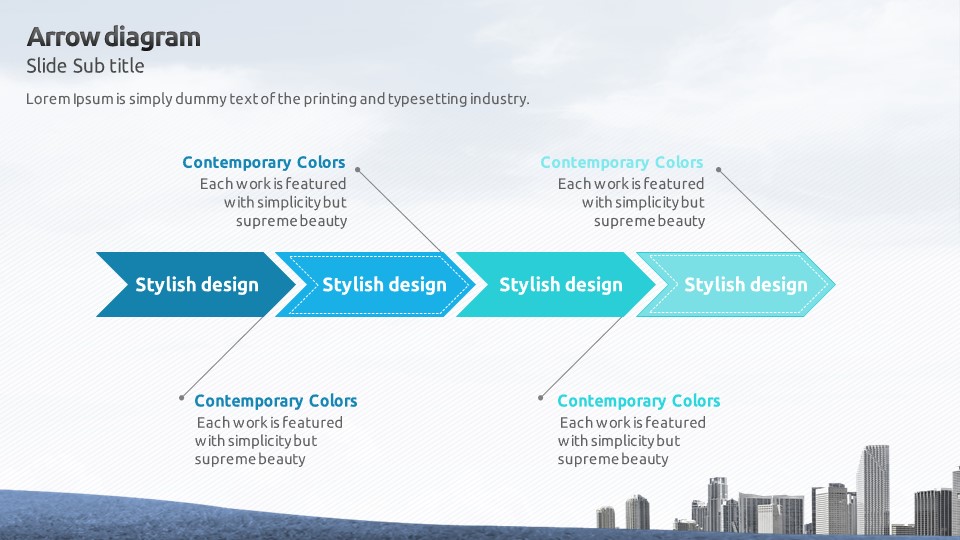 Arrow diagram
Slide Sub title
Lorem Ipsum is simply dummy text of the printing and typesetting industry.

Contemporary Colors
Each work is featured with simplicity but supreme beauty

Contemporary Colors
Each work is featured with simplicity but supreme beauty

Stylish design
Stylish design
Stylish design
Stylish design

Contemporary Colors
Each work is featured with simplicity but supreme beauty

Contemporary Colors
Each work is featured with simplicity but supreme beauty